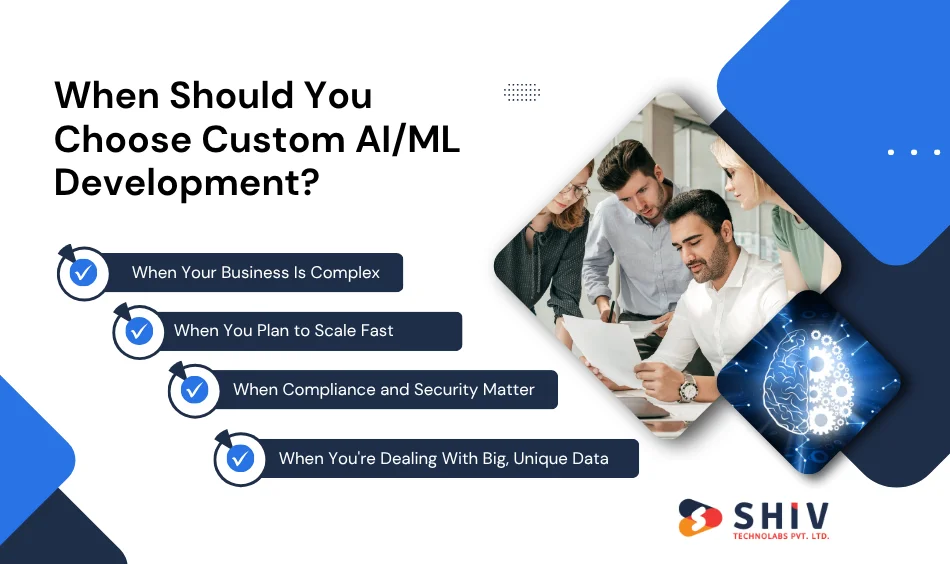 When Should You Choose Custom AI/ML Development?

When Your Business Is Complex

When You Plan to Scale Fast

When Compliance and Security Matter

When You're Dealing With Big, Unique Data

SHIV
TECHNOLABS PVT. LTD.